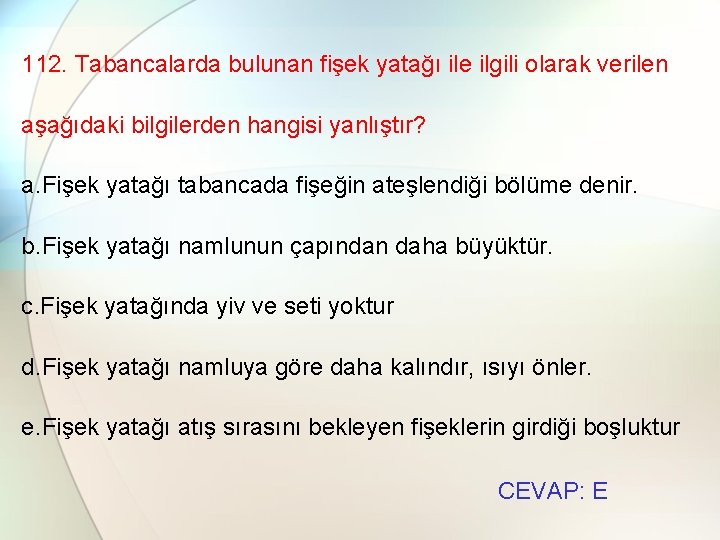 112. Tabancalarda bulunan fişek yatağı ile ilgili olarak verilen aşağıdaki bilgilerden hangisi yanlıştır?

a.Fişek yatağı tabancada fişeğin ateşlendiği bölüme denir.

b.Fişek yatağı namlunun çapından daha büyüktür.

c.Fişek yatağında yiv ve seti yoktur

d.Fişek yatağı namluya göre daha kalındır, ısıyı önler.

e.Fişek yatağı atış sırasını bekleyen fişeklerin girdiği boşluktur

CEVAP: E